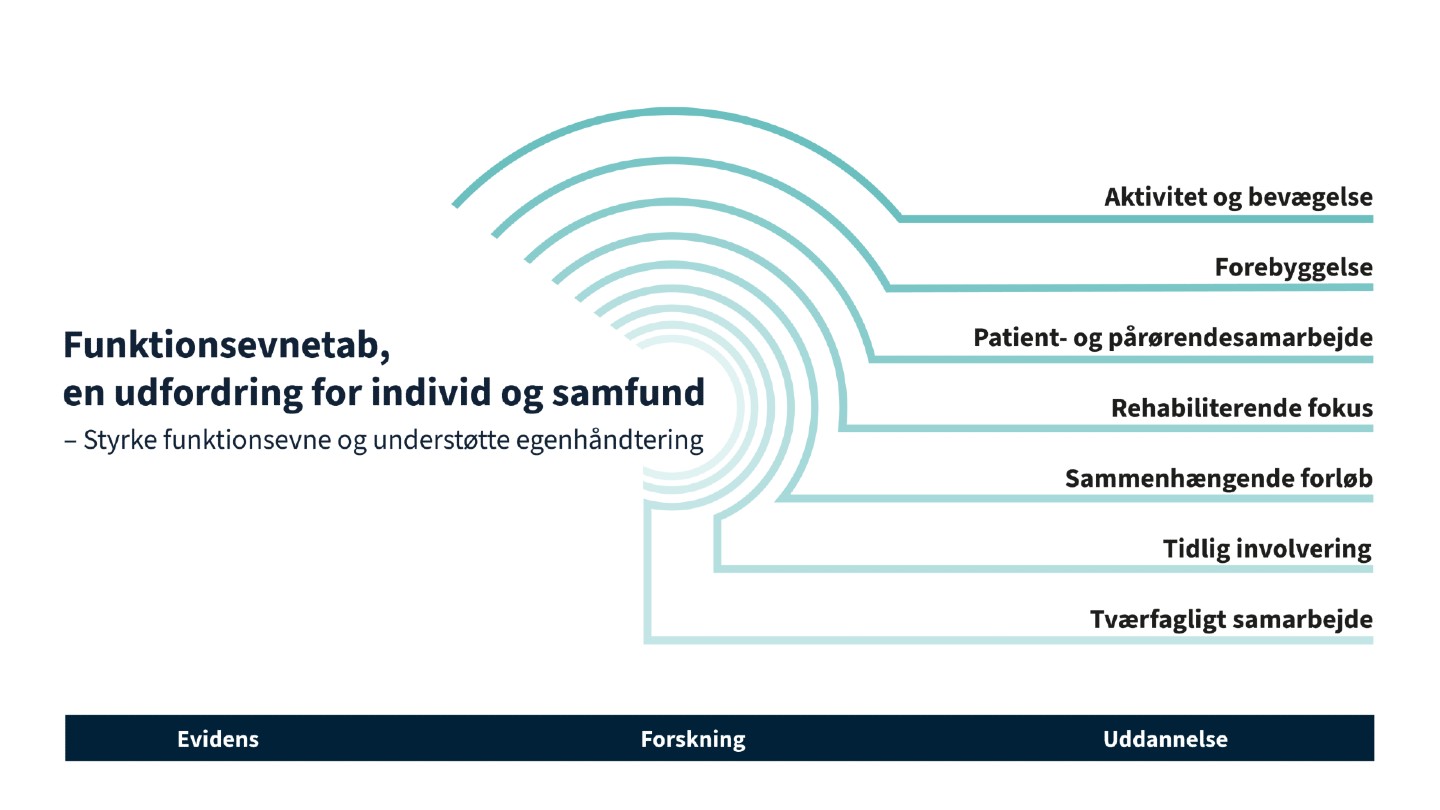 Funktionsevnetab,
en udfordring for individ og samfund
– Styrke funktionsevne og understøtte egenhåndtering

Aktivitet og bevægelse

Forebyggelse

Patient- og pårørendesamarbejde

Rehabiliterende fokus

Sammenhængende forløb

Tidlig involvering

Tværfagligt samarbejde

Evidens Forskning Uddannelse